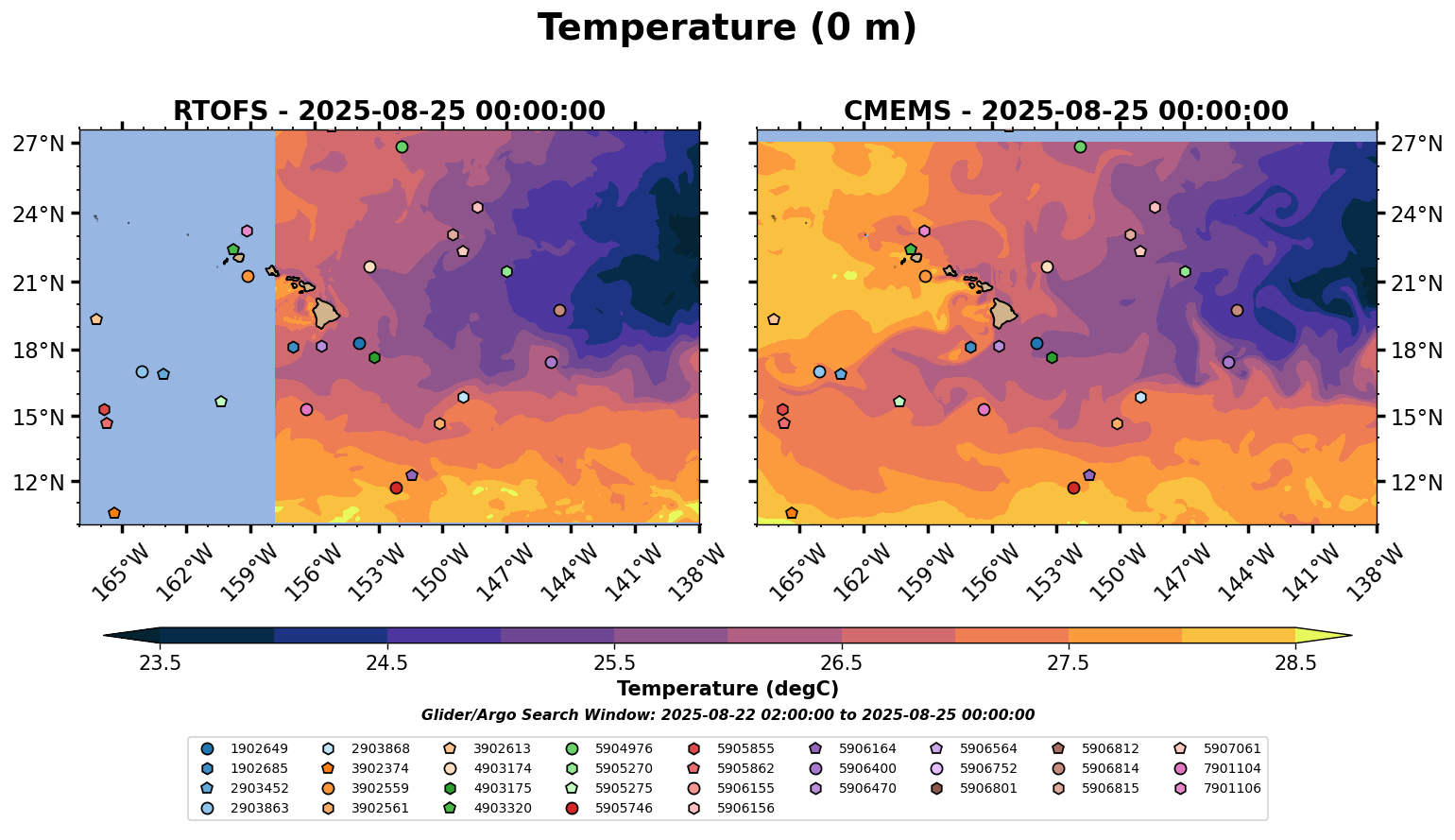 Temperature (0 m)

RTOFS - 2025-08-25 00:00:00

27°N
24°N
21°N
18°N
15°N
12°N

165°W 162°W 159°W 156°W 153°W 150°W 147°W 144°W 141°W 138°W

CMEMS - 2025-08-25 00:00:00

27°N
24°N
21°N
18°N
15°N
12°N

165°W 162°W 159°W 156°W 153°W 150°W 147°W 144°W 141°W 138°W

23.5 24.5 25.5 26.5 27.5 28.5

Temperature (degC)

Glider/Argo Search Window: 2025-08-22 02:00:00 to 2025-08-25 00:00:00

1902649
1902685
2903452
2903863
2903868
3902374
3902559
3902561
3902613
4903174
4903175
4903320
5904976
5905270
5905275
5905746
5905855
5905862
5906155
5906156
5906164
5906400
5906470
5906564
5906752
5906801
5906812
5906814
5906815
5907061
7901104
7901106